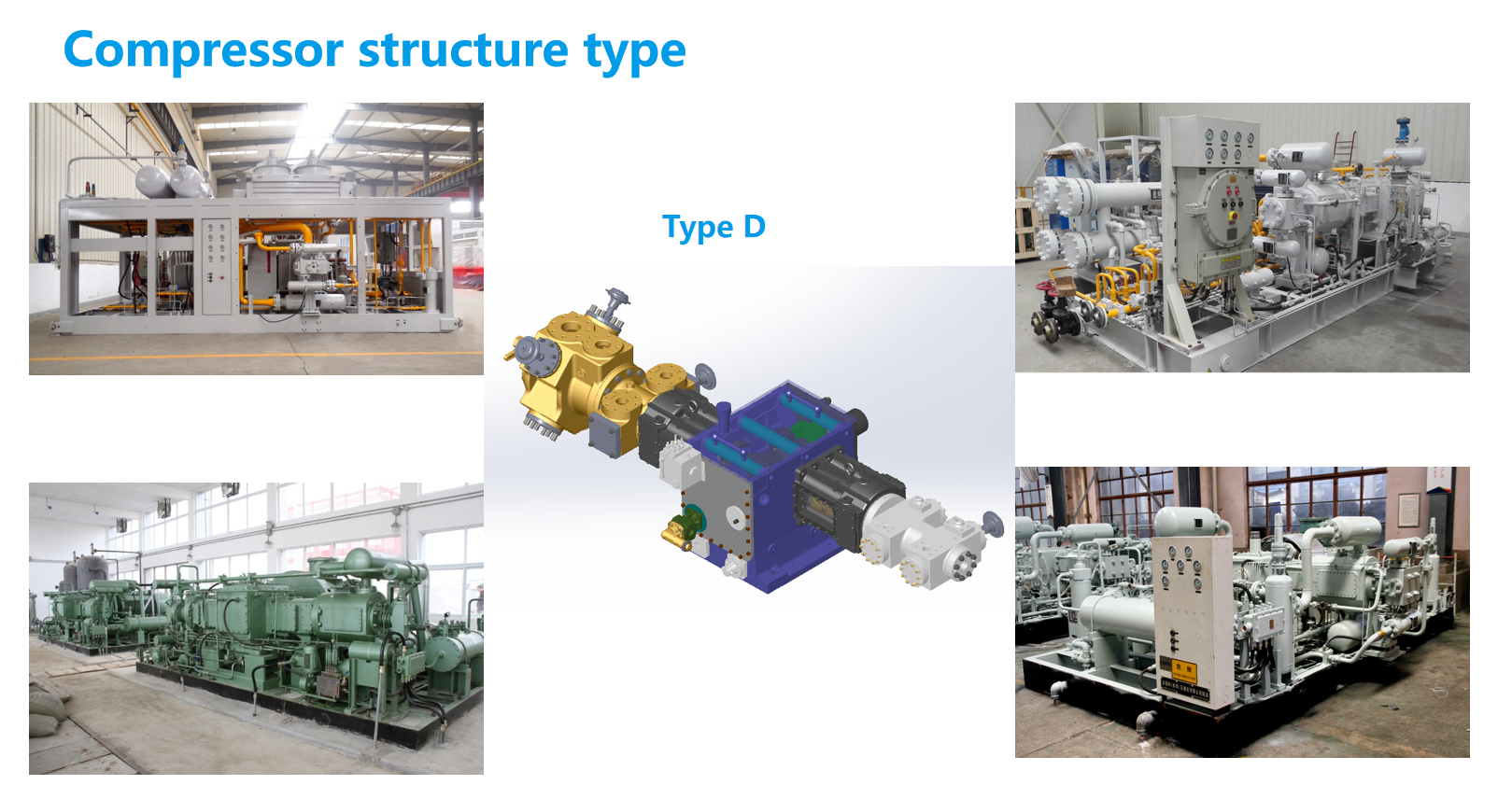 Compressor structure type

Type D